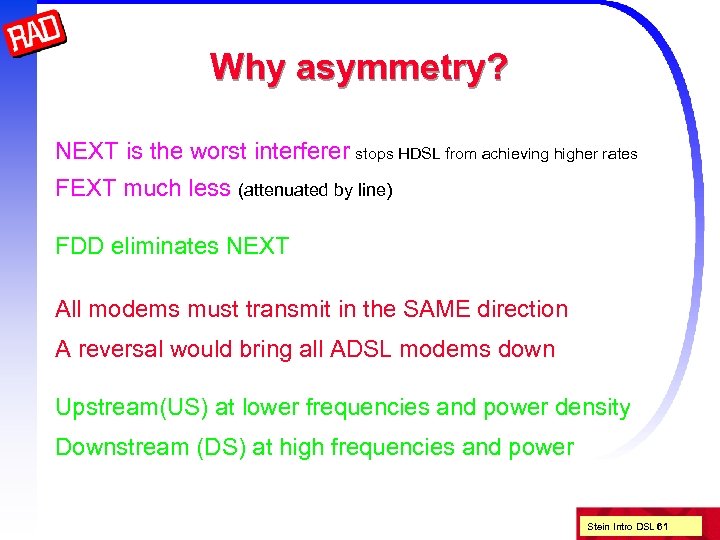 RAD

Why asymmetry?

NEXT is the worst interferer stops HDSL from achieving higher rates

FEXT much less (attenuated by line)

FDD eliminates NEXT

All modems must transmit in the SAME direction

A reversal would bring all ADSL modems down

Upstream(US) at lower frequencies and power density

Downstream (DS) at high frequencies and power

Stein Intro DSL 61